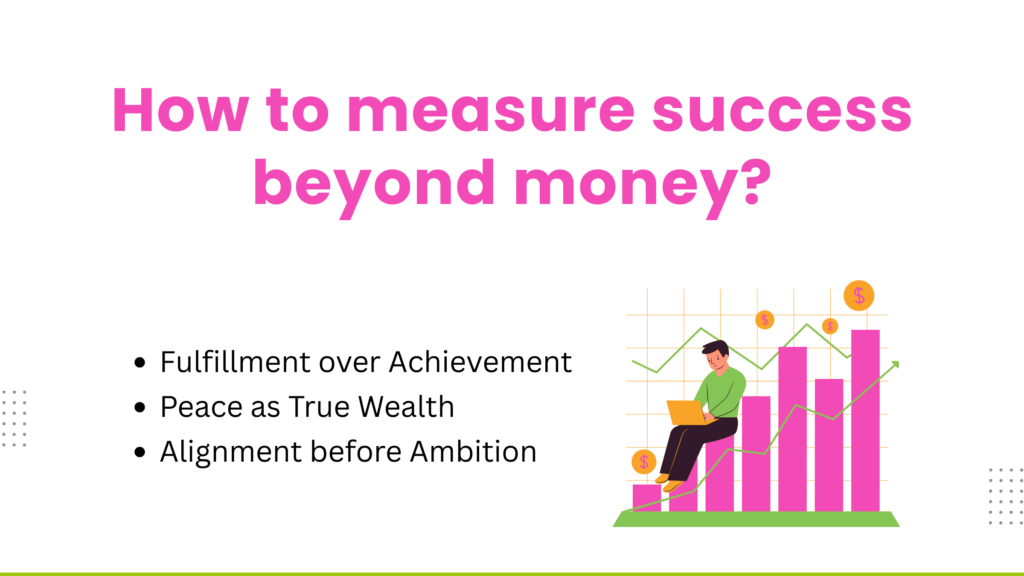 How to measure success beyond money?

- Fulfillment over Achievement
- Peace as True Wealth
- Alignment before Ambition

$

$

$

$